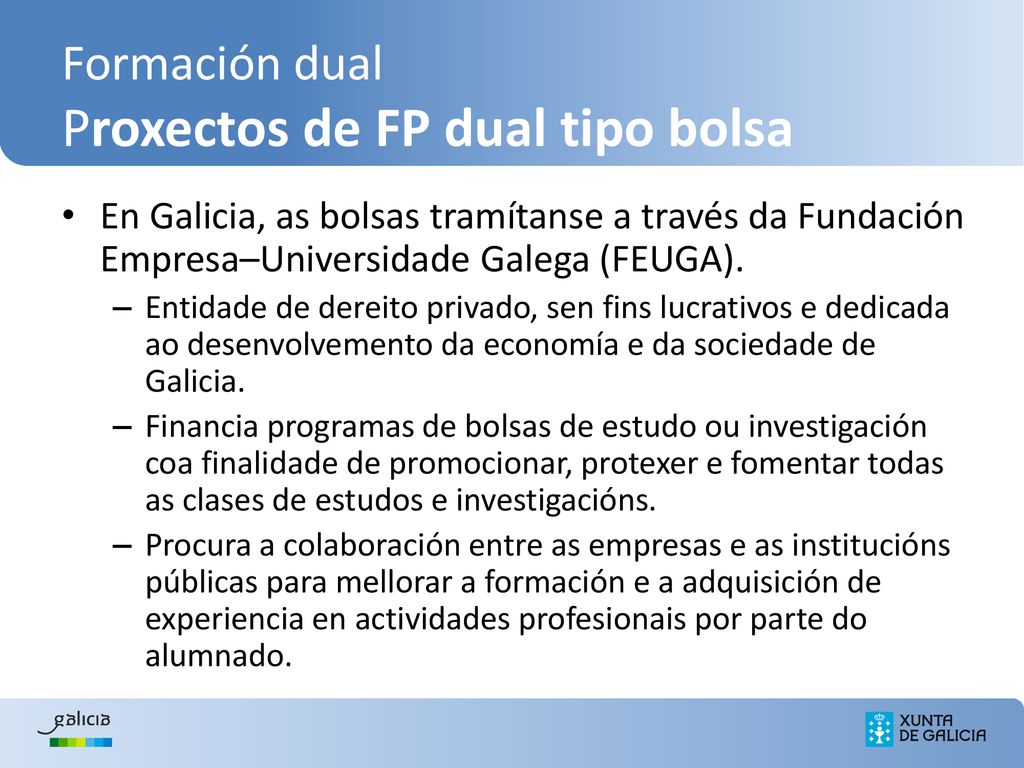 Formación dual
Proxectos de FP dual tipo bolsa

• En Galicia, as bolsas tramítanse a través da Fundación Empresa–Universidade Galega (FEUGA).
– Entidade de dereito privado, sen fins lucrativos e dedicada ao desenvolvemento da economía e da sociedade de Galicia.
– Financia programas de bolsas de estudo ou investigación coa finalidade de promocionar, protexer e fomentar todas as clases de estudos e investigacións.
– Procura a colaboración entre as empresas e as institucións públicas para mellorar a formación e a adquisición de experiencia en actividades profesionais por parte do alumnado.

galicia

XUNTA
DE GALICIA